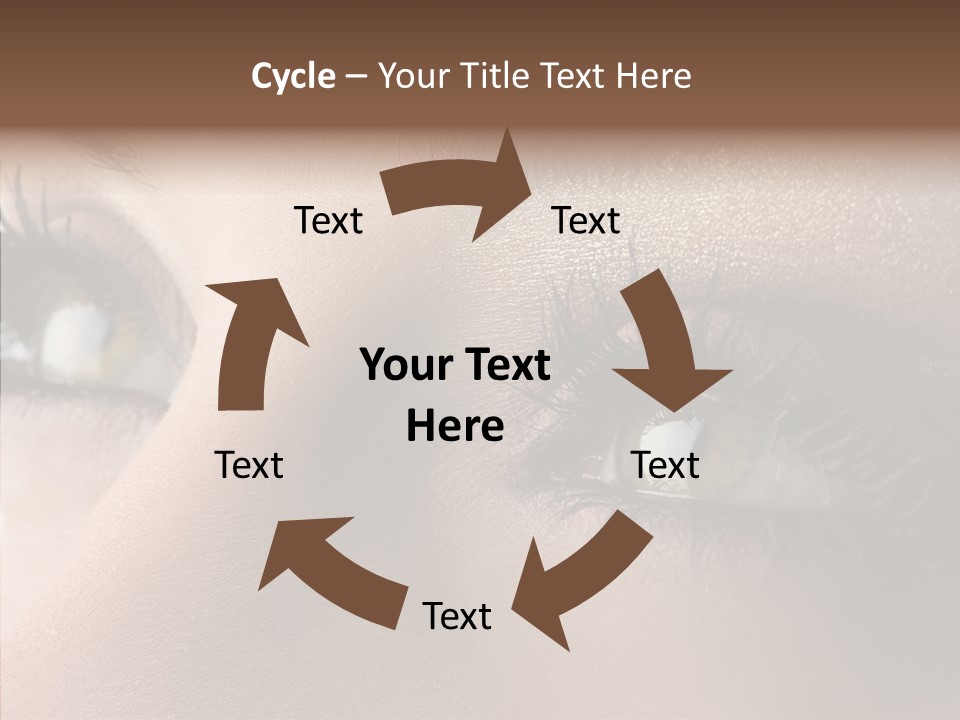 Cycle – Your Title Text Here

Text

Text

Your Text Here

Text

Text

Text